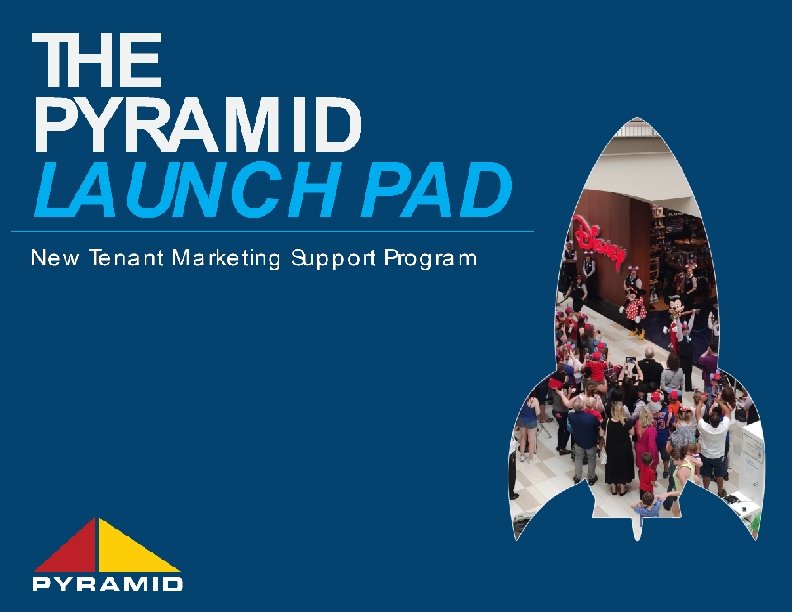 THE PYRAMID
LAUNCH PAD

New Tenant Marketing Support Program

Disney

PYRAMID